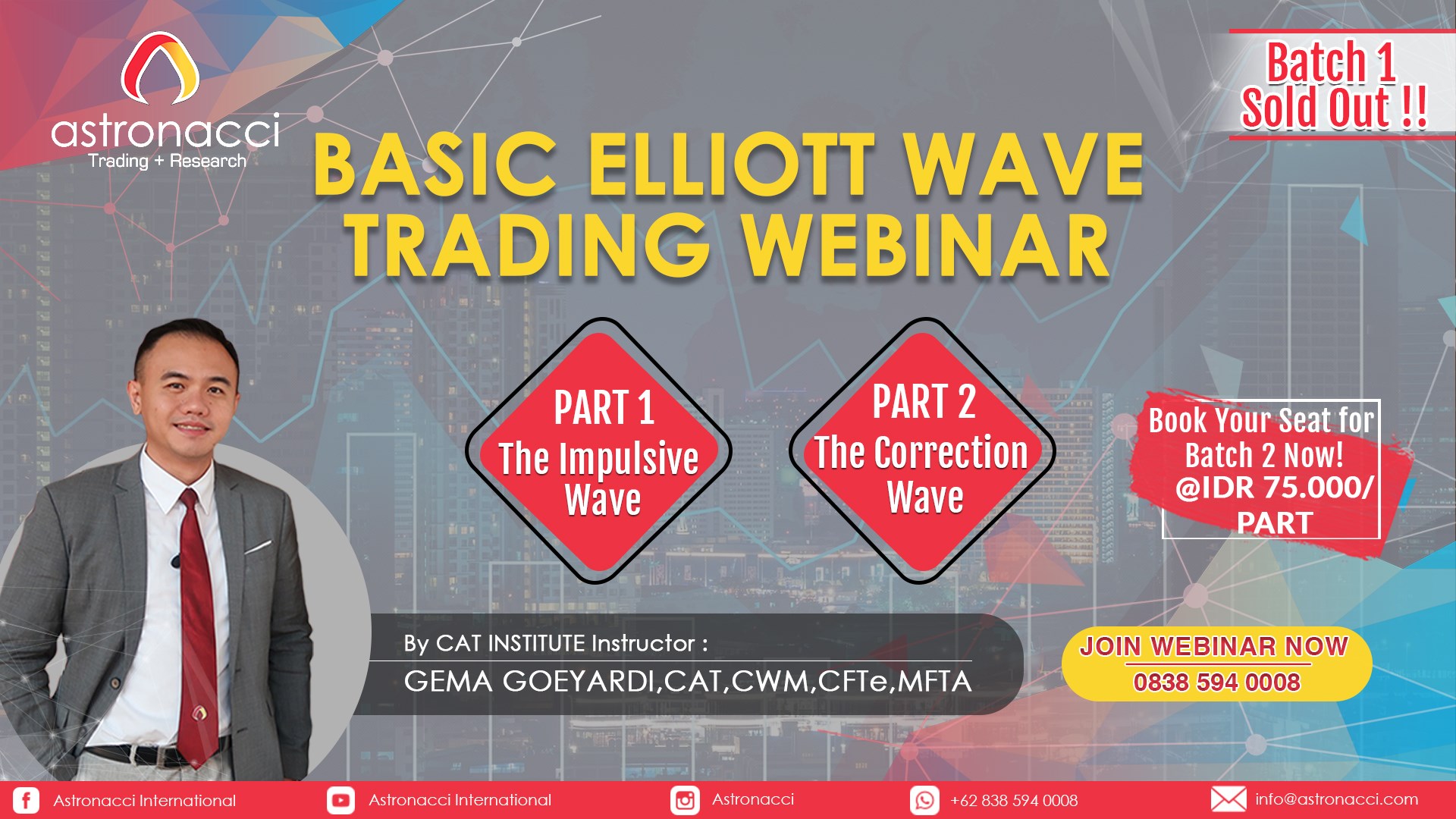 astronacci
Trading + Research

Batch 1
Sold Out !!

BASIC ELLIOTT WAVE
TRADING WEBINAR

PART 1
The Impulsive Wave

PART 2
The Correction Wave

Book Your Seat for Batch 2 Now!
@IDR 75.000/ PART

By CAT INSTITUTE Instructor :
GEMA GOEYARDI,CAT,CWM,CFTe,MFTA

JOIN WEBINAR NOW
0838 594 0008

Astronacci International
Astronacci International
Astronacci
+62 838 594 0008
info@astronacci.com